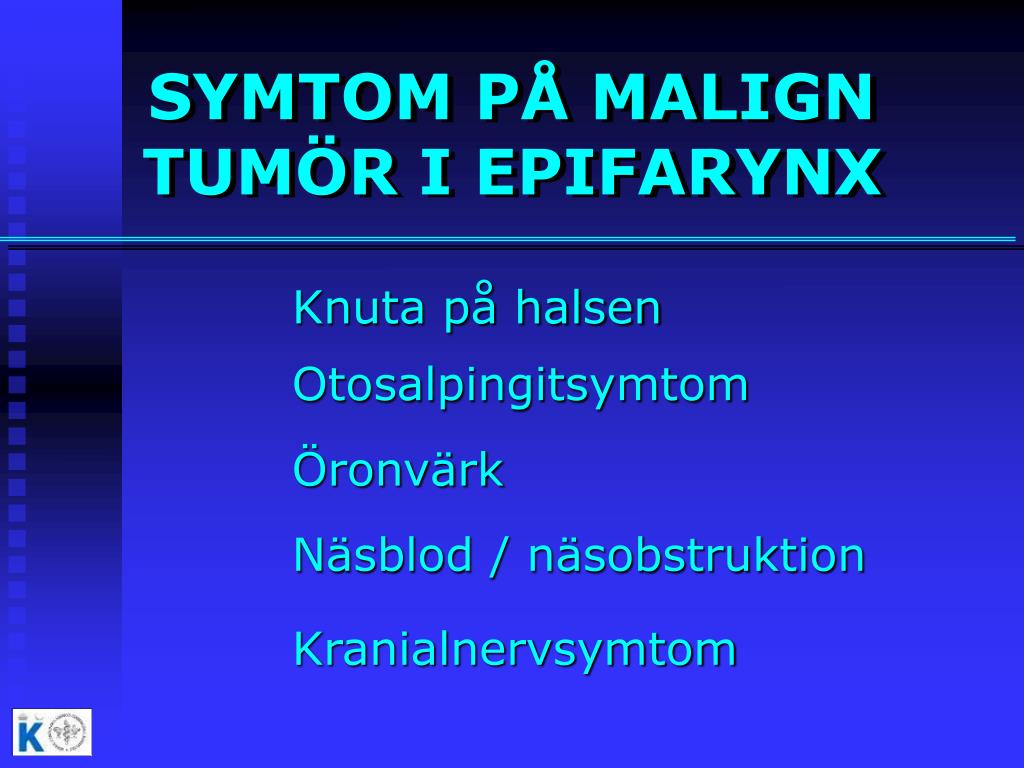 SYMTOM PÅ MALIGN TUMÖR I EPIFARYNX

Knuta på halsen

Otosalpingitsymtom

Öronvärk

Näsblod / näsobstruktion

Kranialnervsymtom

K